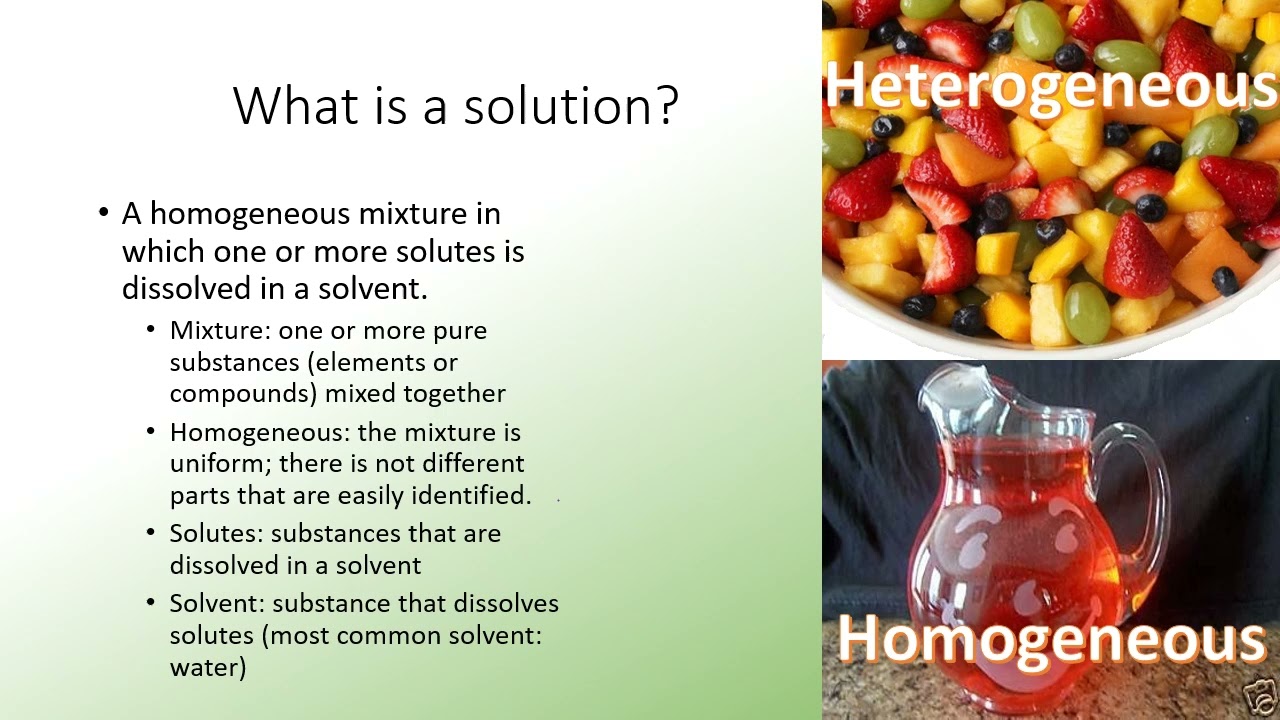 What is a solution?

• A homogeneous mixture in which one or more solutes is dissolved in a solvent.

• Mixture: one or more pure substances (elements or compounds) mixed together

• Homogeneous: the mixture is uniform; there is not different parts that are easily identified.

• Solutes: substances that are dissolved in a solvent

• Solvent: substance that dissolves solutes (most common solvent: water)

Heterogeneous

Homogeneous